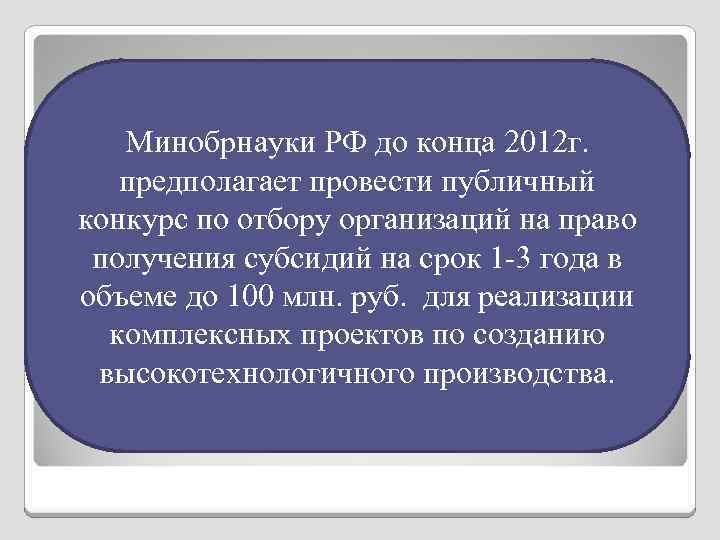 Минобрнауки РФ до конца 2012г. предполагает провести публичный конкурс по отбору организаций на право получения субсидий на срок 1-3 года в объеме до 100 млн. руб. для реализации комплексных проектов по созданию высокотехнологичного производства.